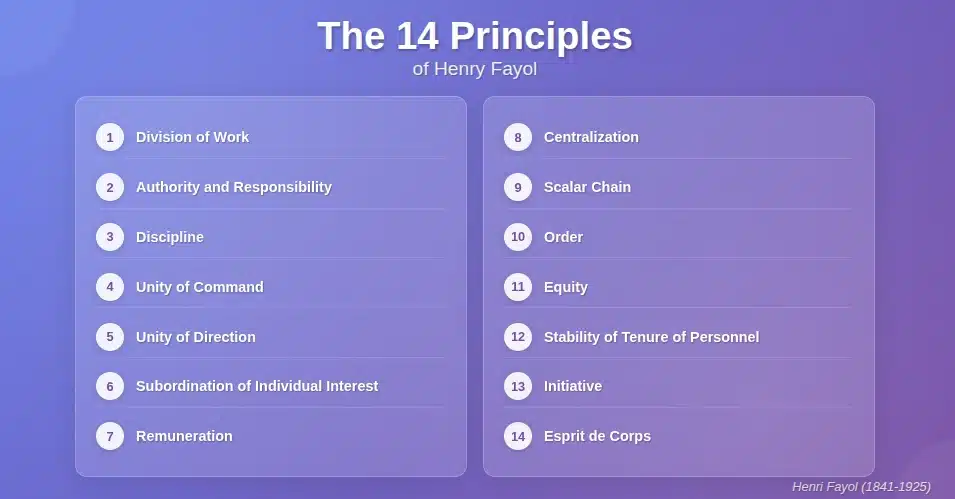 The 14 Principles
of Henry Fayol

1 Division of Work
2 Authority and Responsibility
3 Discipline
4 Unity of Command
5 Unity of Direction
6 Subordination of Individual Interest
7 Remuneration

8 Centralization
9 Scalar Chain
10 Order
11 Equity
12 Stability of Tenure of Personnel
13 Initiative
14 Esprit de Corps

Henri Fayol (1841-1925)